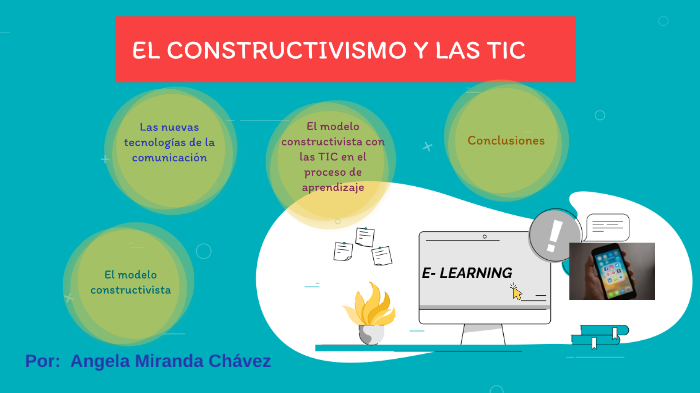 EL CONSTRUCTIVISMO Y LAS TIC

Las nuevas tecnologías de la comunicación

El modelo constructivista con las TIC en el proceso de aprendizaje

Conclusiones

El modelo constructivista

E- LEARNING

Por: Angela Miranda Chávez